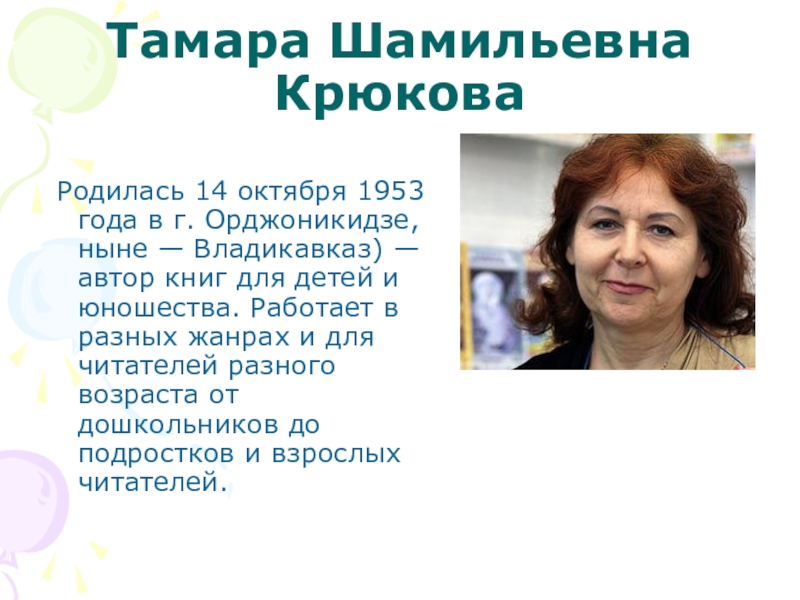 Тамара Шамильевна Крюкова

Родилась 14 октября 1953 года в г. Орджоникидзе, ныне — Владикавказ) — автор книг для детей и юношества. Работает в разных жанрах и для читателей разного возраста от дошкольников до подростков и взрослых читателей.